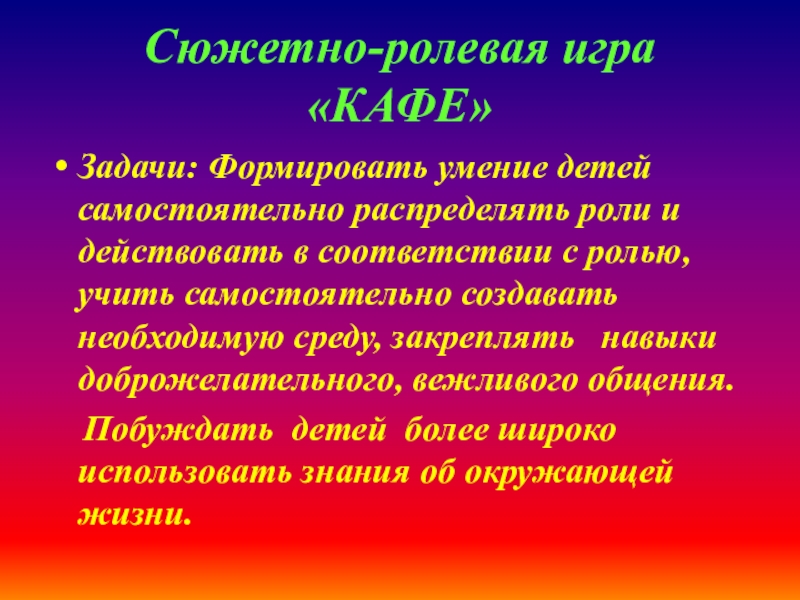 Сюжетно-ролевая игра «КАФЕ»

• Задачи: Формировать умение детей самостоятельно распределять роли и действовать в соответствии с ролью, учить самостоятельно создавать необходимую среду, закреплять навыки доброжелательного, вежливого общения.

Побуждать детей более широко использовать знания об окружающей жизни.